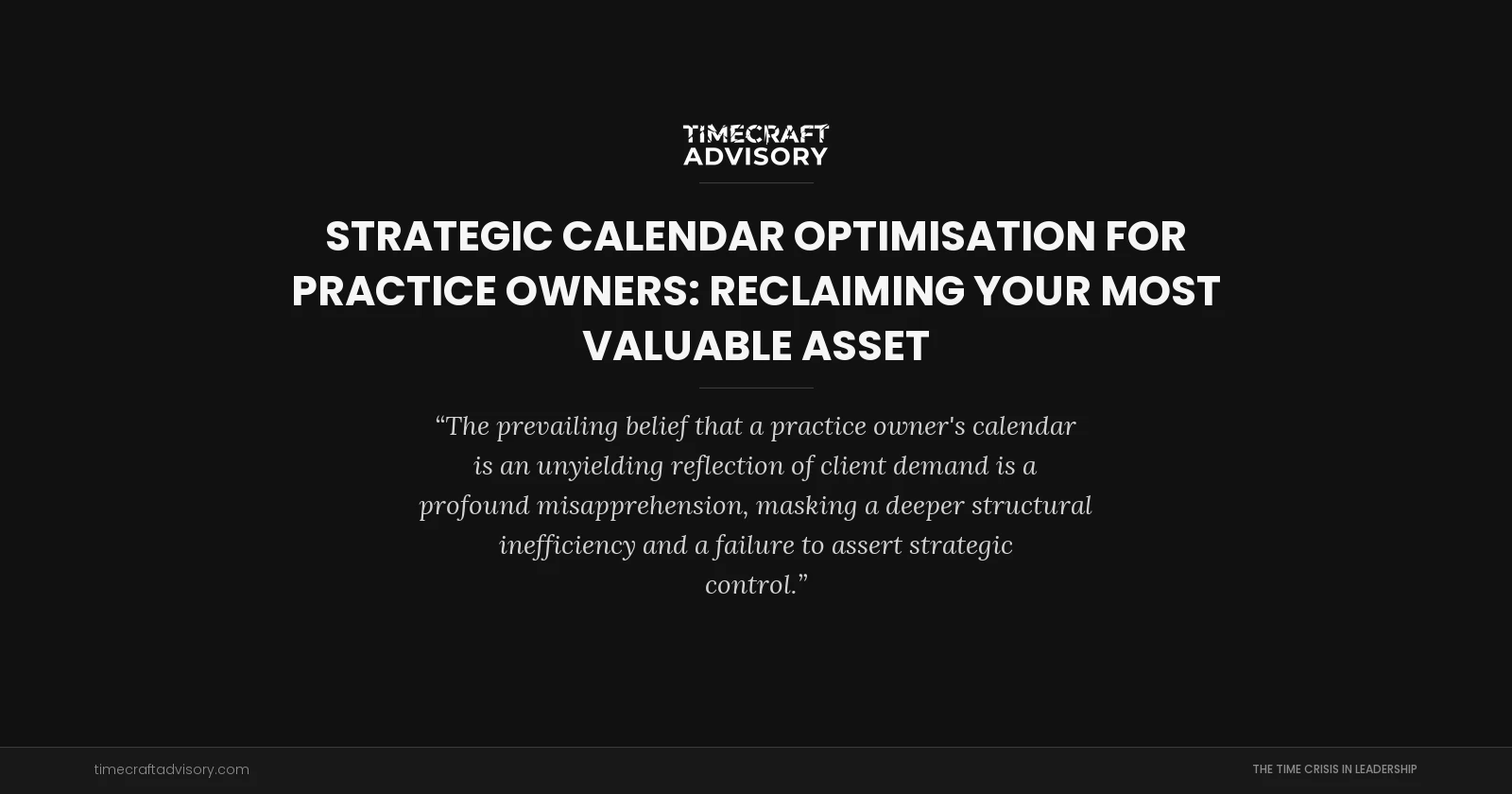 TIMECRAFT ADVISORY

STRATEGIC CALENDAR OPTIMISATION FOR PRACTICE OWNERS: RECLAIMING YOUR MOST VALUABLE ASSET

“The prevailing belief that a practice owner's calendar is an unyielding reflection of client demand is a profound misapprehension, masking a deeper structural inefficiency and a failure to assert strategic control.”

timecraftadvisory.com

THE TIME CRISIS IN LEADERSHIP